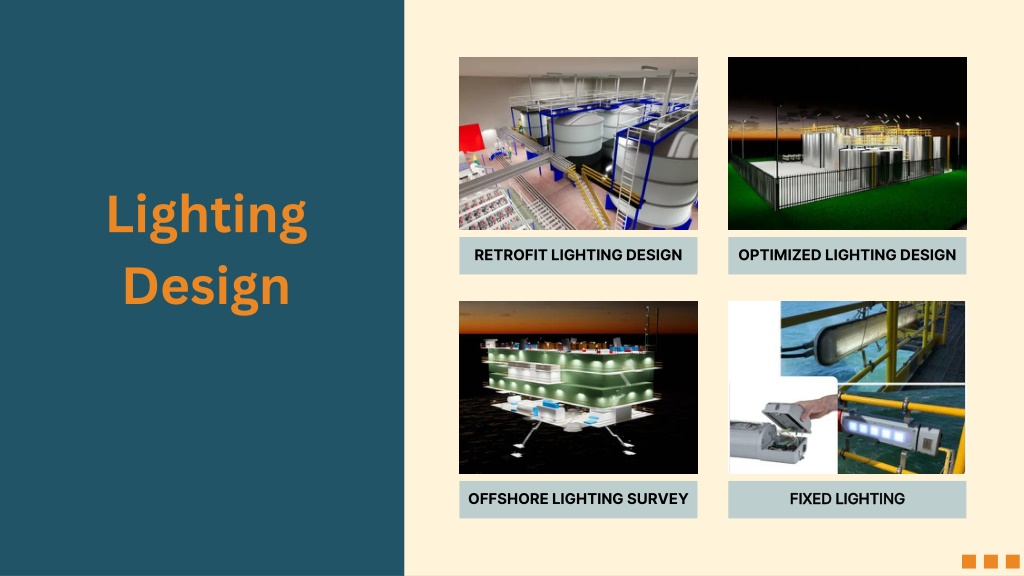 Lighting Design

RETROFIT LIGHTING DESIGN

OPTIMIZED LIGHTING DESIGN

OFFSHORE LIGHTING SURVEY

FIXED LIGHTING